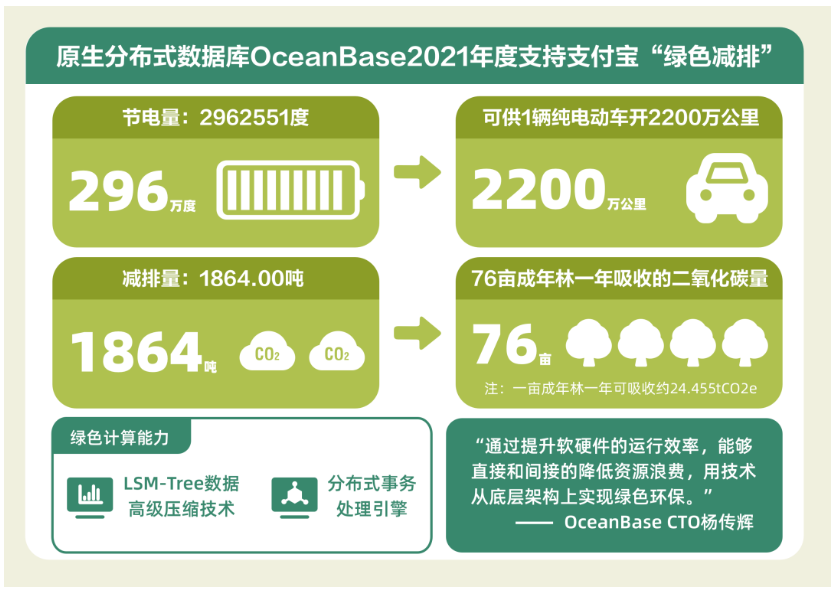 原生分布式数据库OceanBase2021年度支持支付宝“绿色减排”

节电量：2962551度

296万度

可供1辆纯电动车开2200万公里

2200万公里

减排量：1864.00吨

1864吨 $CO_2$ $CO_2$

76亩成年林一年吸收的二氧化碳量

76亩

注：一亩成年林一年可吸收约24.455tCO2e

绿色计算能力

LSM-Tree数据高级压缩技术

分布式事务处理引擎

“通过提升软硬件的运行效率，能够直接和间接的降低资源浪费，用技术从底层架构上实现绿色环保。”
—— OceanBase CTO杨传辉